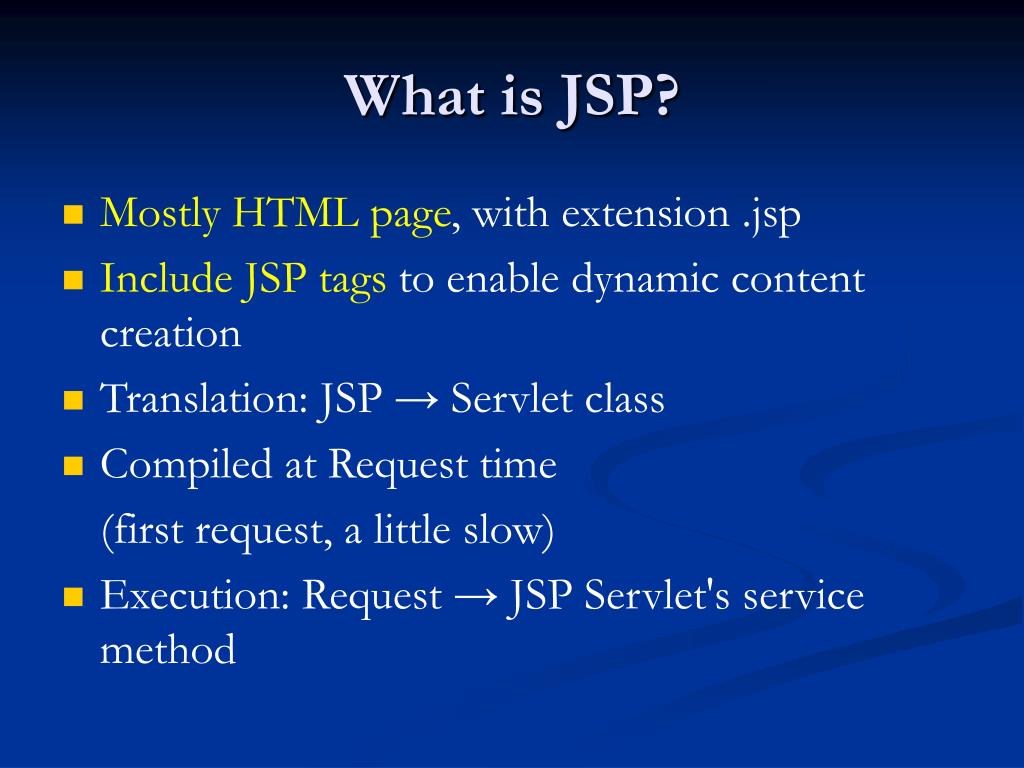 What is JSP?

- Mostly HTML page, with extension .jsp
- Include JSP tags to enable dynamic content creation
- Translation: JSP → Servlet class
- Compiled at Request time

(first request, a little slow)

- Execution: Request → JSP Servlet's service method